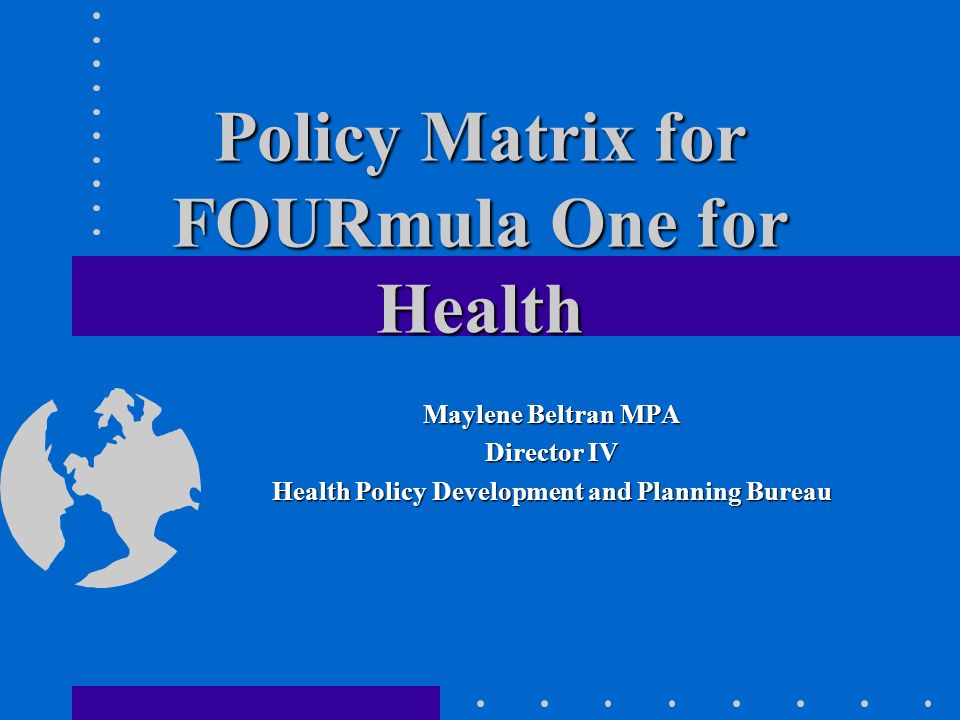 Policy Matrix for FOURmula One for Health

Maylene Beltran MPA
Director IV
Health Policy Development and Planning Bureau